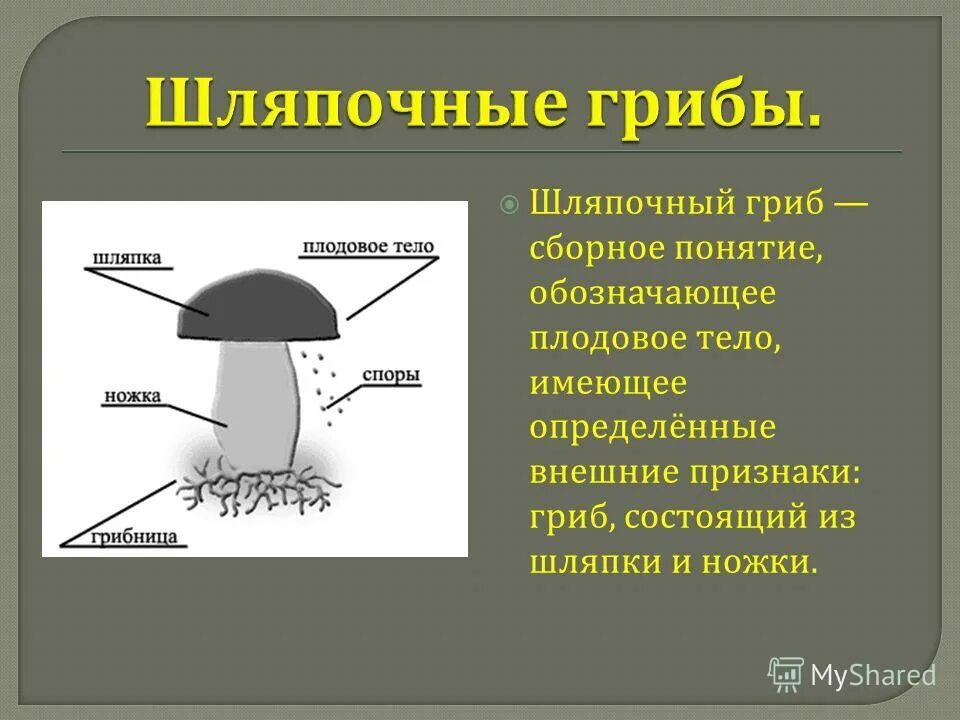 Шляпочные грибы.

шляпка
плодовое тело
споры
ножка
грибница

Шляпочный гриб — сборное понятие, обозначающее плодовое тело, имеющее определённые внешние признаки: гриб, состоящий из шляпки и ножки.

MyShared